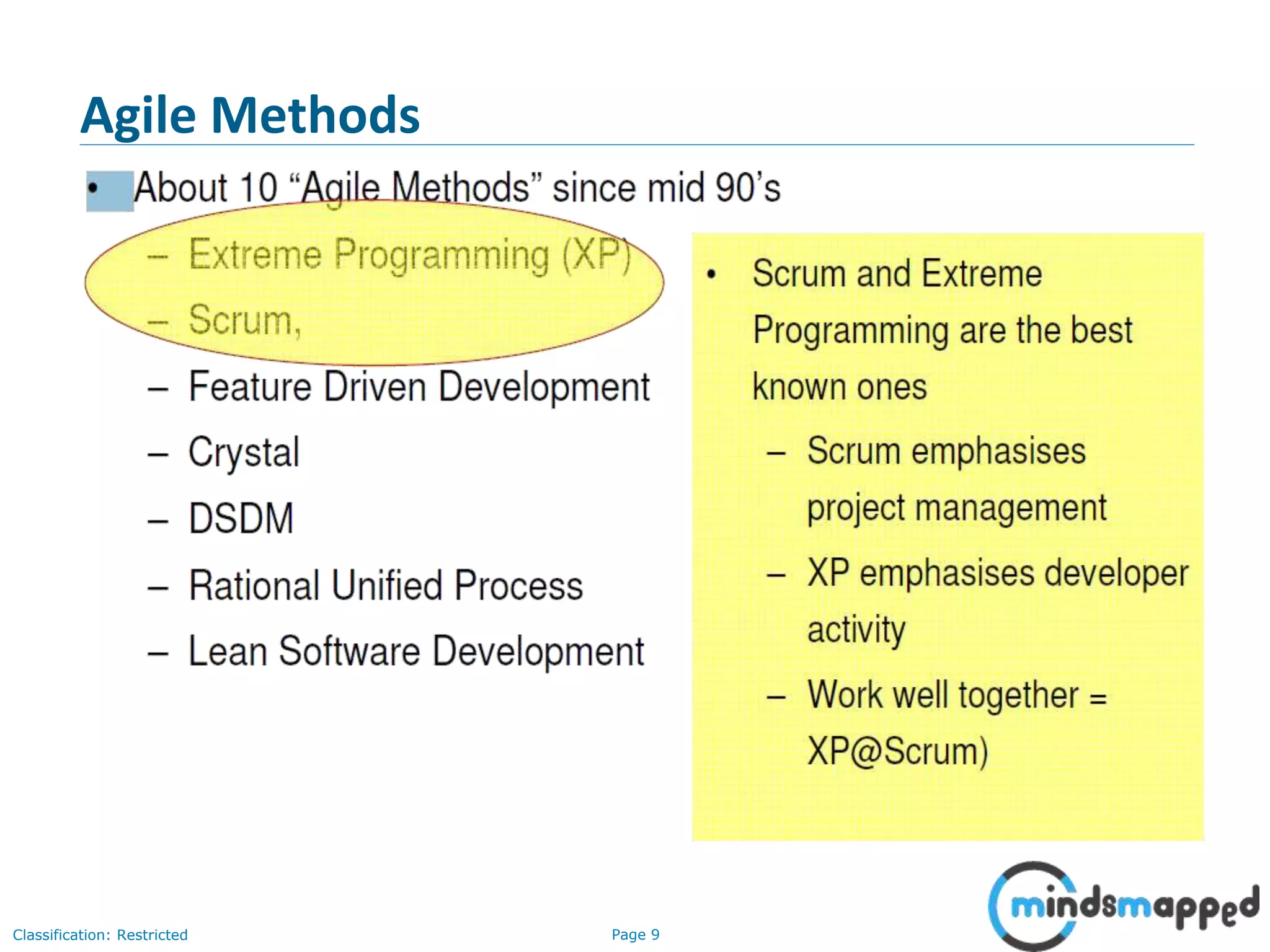 Agile Methods

• About 10 “Agile Methods” since mid 90’s
– Extreme Programming (XP)
– Scrum,
– Feature Driven Development
– Crystal
– DSDM
– Rational Unified Process
– Lean Software Development

• Scrum and Extreme Programming are the best known ones
– Scrum emphasises project management
– XP emphasises developer activity
– Work well together = XP@Scrum)

Classification: Restricted

Page 9

mindsmapped